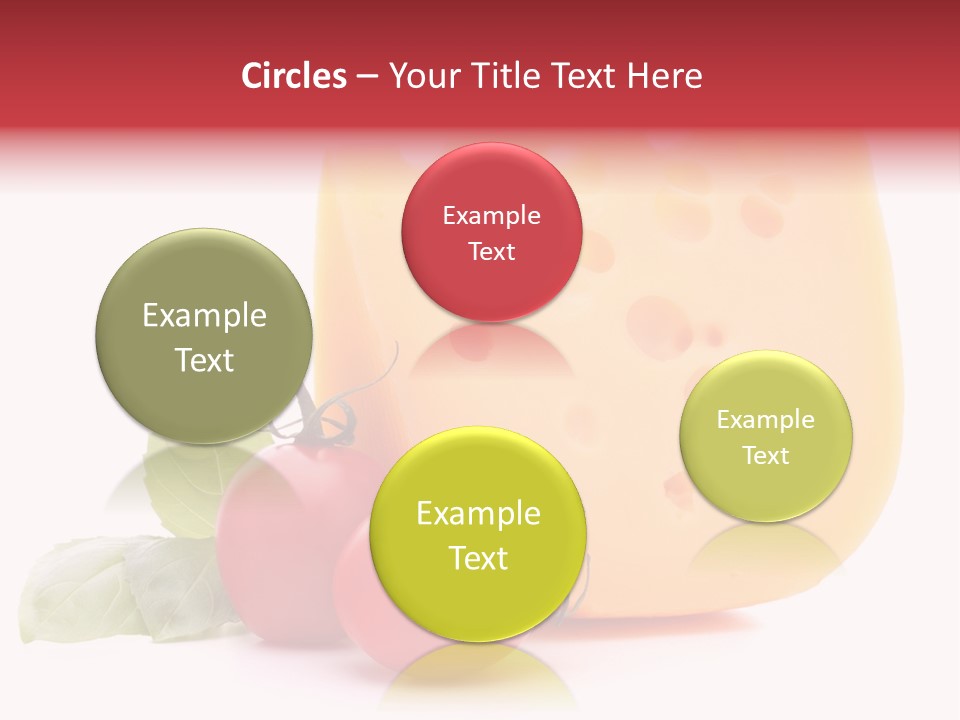 Circles – Your Title Text Here

Example Text

Example Text

Example Text

Example Text